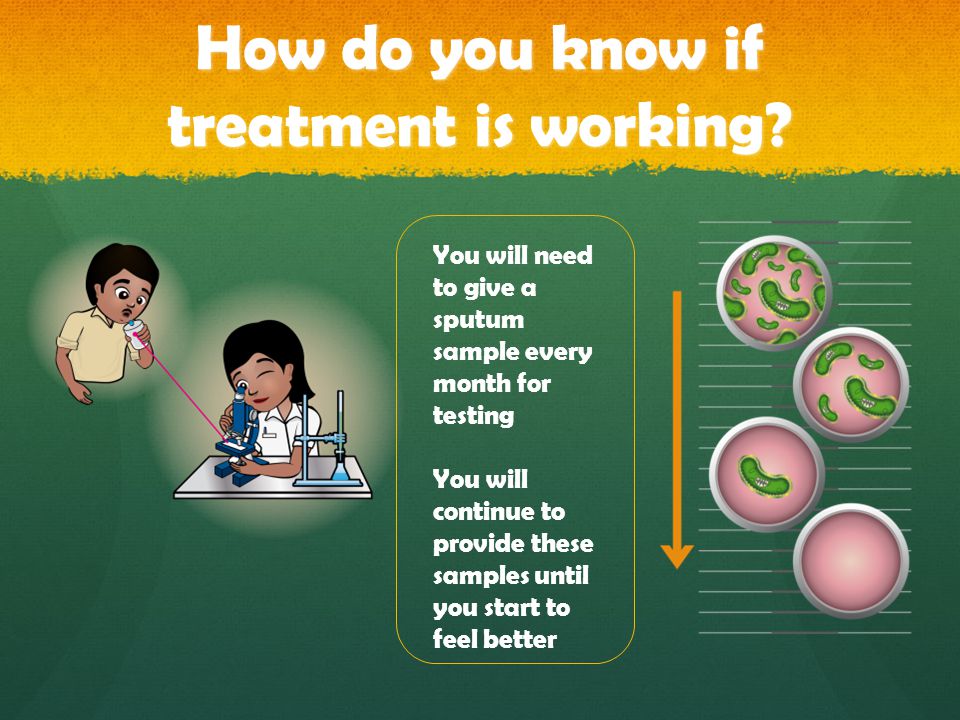 How do you know if treatment is working?

You will need to give a sputum sample every month for testing

You will continue to provide these samples until you start to feel better